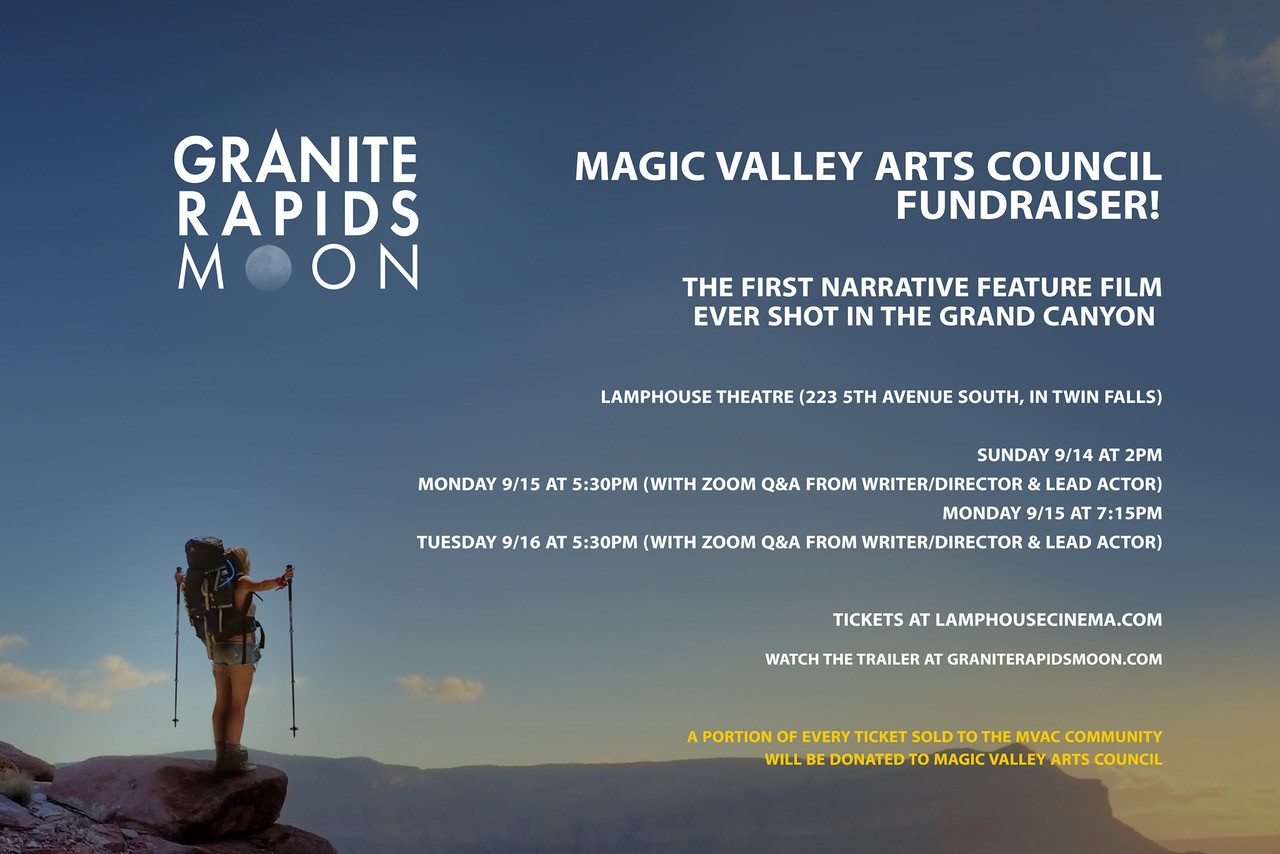 GRANITE RAPIDS MOON

MAGIC VALLEY ARTS COUNCIL FUNDRAISER!

THE FIRST NARRATIVE FEATURE FILM EVER SHOT IN THE GRAND CANYON

LAMPHOUSE THEATRE (223 5TH AVENUE SOUTH, IN TWIN FALLS)

SUNDAY 9/14 AT 2PM
MONDAY 9/15 AT 5:30PM (WITH ZOOM Q&A FROM WRITER/DIRECTOR & LEAD ACTOR)
MONDAY 9/15 AT 7:15PM
TUESDAY 9/16 AT 5:30PM (WITH ZOOM Q&A FROM WRITER/DIRECTOR & LEAD ACTOR)

TICKETS AT LAMPHOUSECINEMA.COM

WATCH THE TRAILER AT GRANITERAPIDSMOON.COM

A PORTION OF EVERY TICKET SOLD TO THE MVAC COMMUNITY WILL BE DONATED TO MAGIC VALLEY ARTS COUNCIL